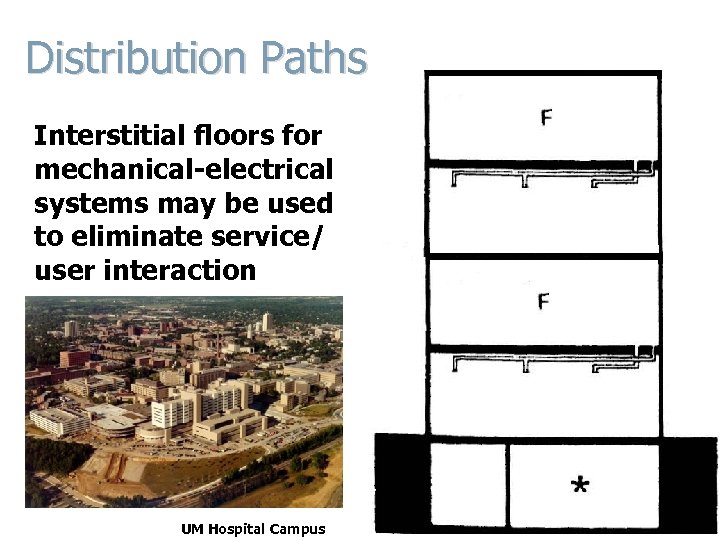 Distribution Paths

Interstitial floors for mechanical-electrical systems may be used to eliminate service/ user interaction

UM Hospital Campus

F

F

*